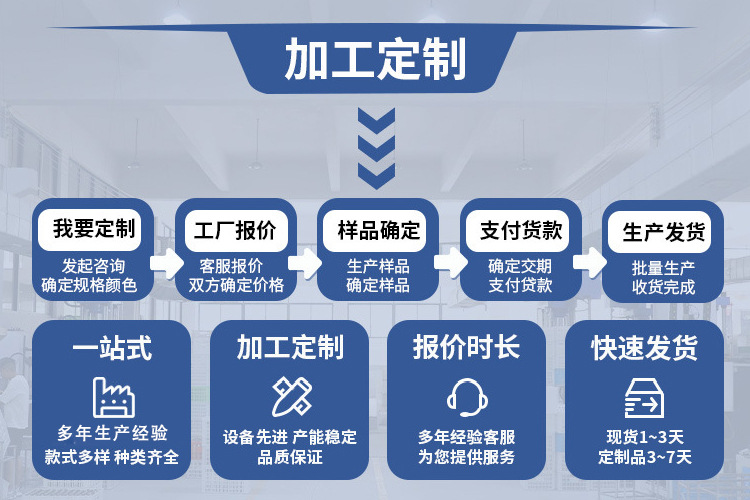 加工定制

我要定制
发起咨询
确定规格颜色

工厂报价
客服报价
双方确定价格

样品确定
生产样品
确定样品

支付货款
确定交期
支付货款

生产发货
批量生产
收货完成

一站式
多年生产经验
款式多样 种类齐全

加工定制
设备先进 产能稳定
品质保证

报价时长
多年经验客服
为您提供服务

快速发货
现货1~3天
定制品3~7天